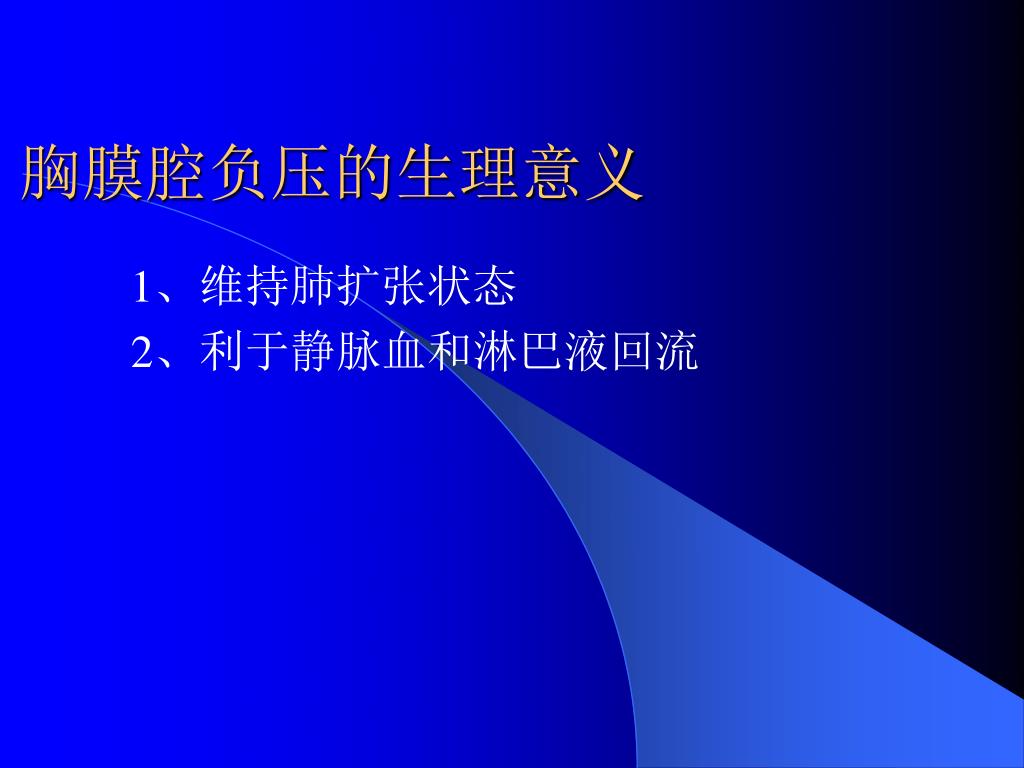 胸膜腔负压的生理意义

1、维持肺扩张状态
2、利于静脉血和淋巴液回流